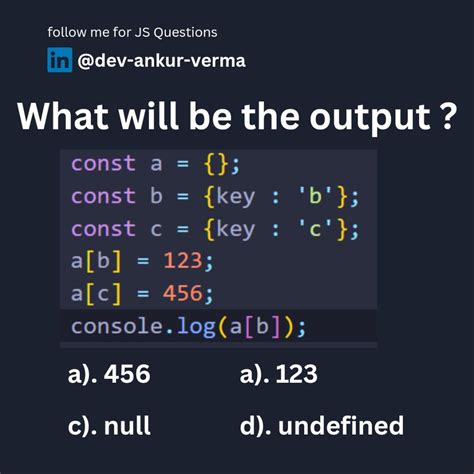 follow me for JS Questions

in @dev-ankur-verma

What will be the output ?

const a = {};
const b = {key : 'b'};
const c = {key : 'c'};
a[b] = 123;
a[c] = 456;
console.log(a[b]);

a). 456

a). 123

c). null

d). undefined